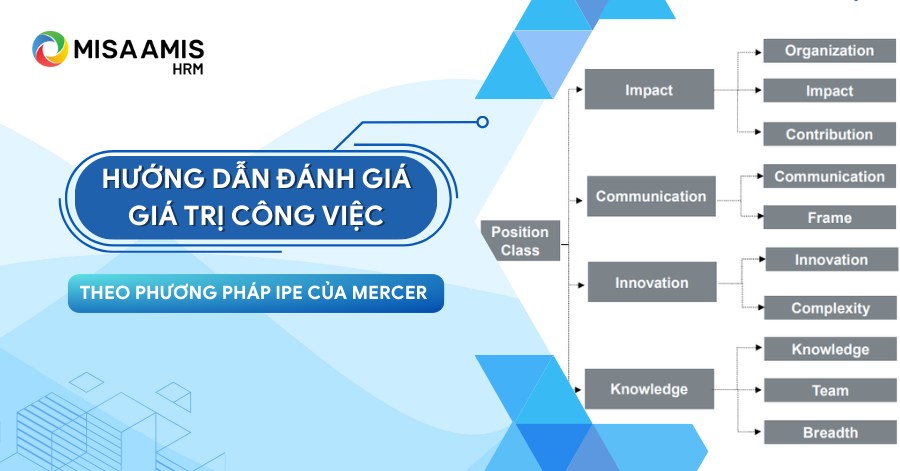 MISA AMIS
HRM

HƯỚNG DẪN ĐÁNH GIÁ GIÁ TRỊ CÔNG VIỆC

THEO PHƯƠNG PHÁP IPE CỦA MERCER

Position Class

Impact
Organization
Impact
Contribution

Communication
Communication
Frame

Innovation
Innovation
Complexity

Knowledge
Knowledge
Team
Breadth